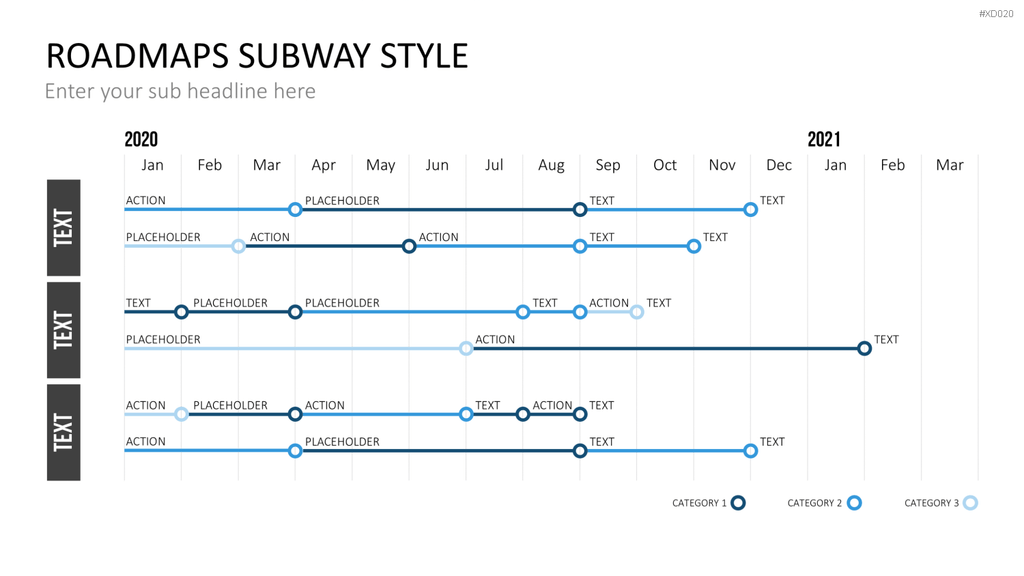 #XD020

ROADMAPS SUBWAY STYLE

Enter your sub headline here

2020

2021

Jan Feb Mar Apr May Jun Jul Aug Sep Oct Nov Dec Jan Feb Mar

TEXT

ACTION PLACEHOLDER TEXT TEXT

PLACEHOLDER ACTION ACTION TEXT TEXT

TEXT

TEXT PLACEHOLDER PLACEHOLDER TEXT ACTION TEXT

PLACEHOLDER ACTION TEXT

TEXT

ACTION PLACEHOLDER ACTION TEXT ACTION TEXT

ACTION PLACEHOLDER TEXT TEXT

CATEGORY 1 CATEGORY 2 CATEGORY 3